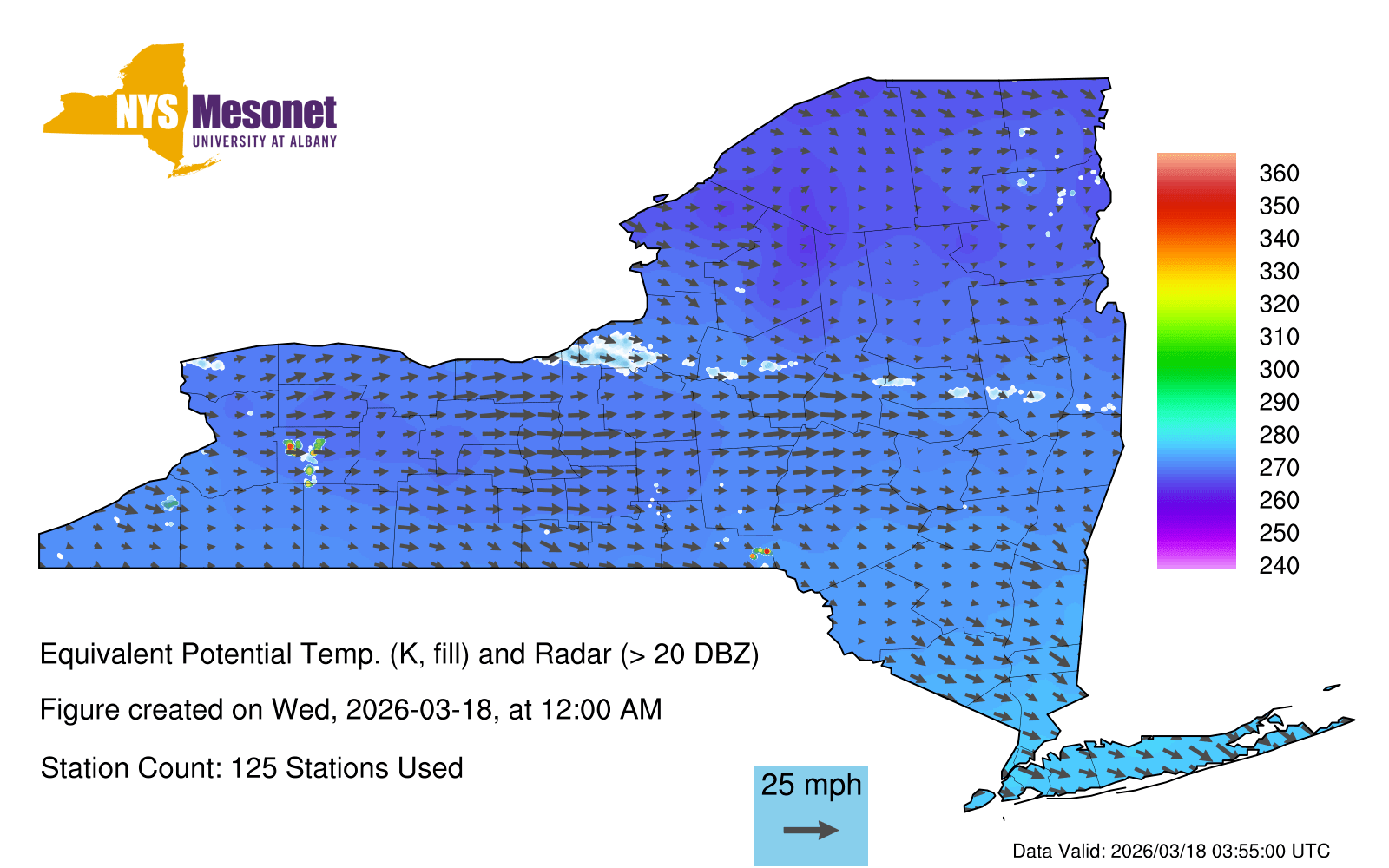 NYS Mesonet
UNIVERSITY AT ALBANY

360
350
340
330
320
310
300
290
280
270
260
250
240

Equivalent Potential Temp. (K, fill) and Radar (> 20 DBZ)

Figure created on Wed, 2026-03-18, at 12:00 AM

Station Count: 125 Stations Used

25 mph

Data Valid: 2026/03/18 03:55:00 UTC